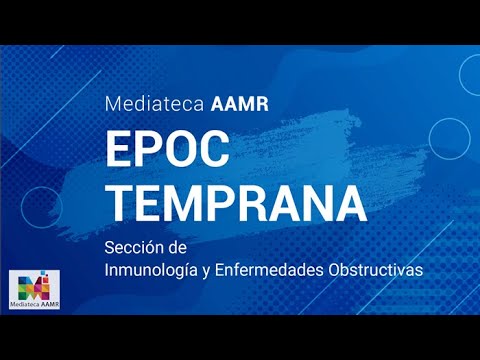 Mediateca AAMR

EPOC
TEMPRANA

Sección de
Inmunología y Enfermedades Obstructivas

Mediateca AAMR